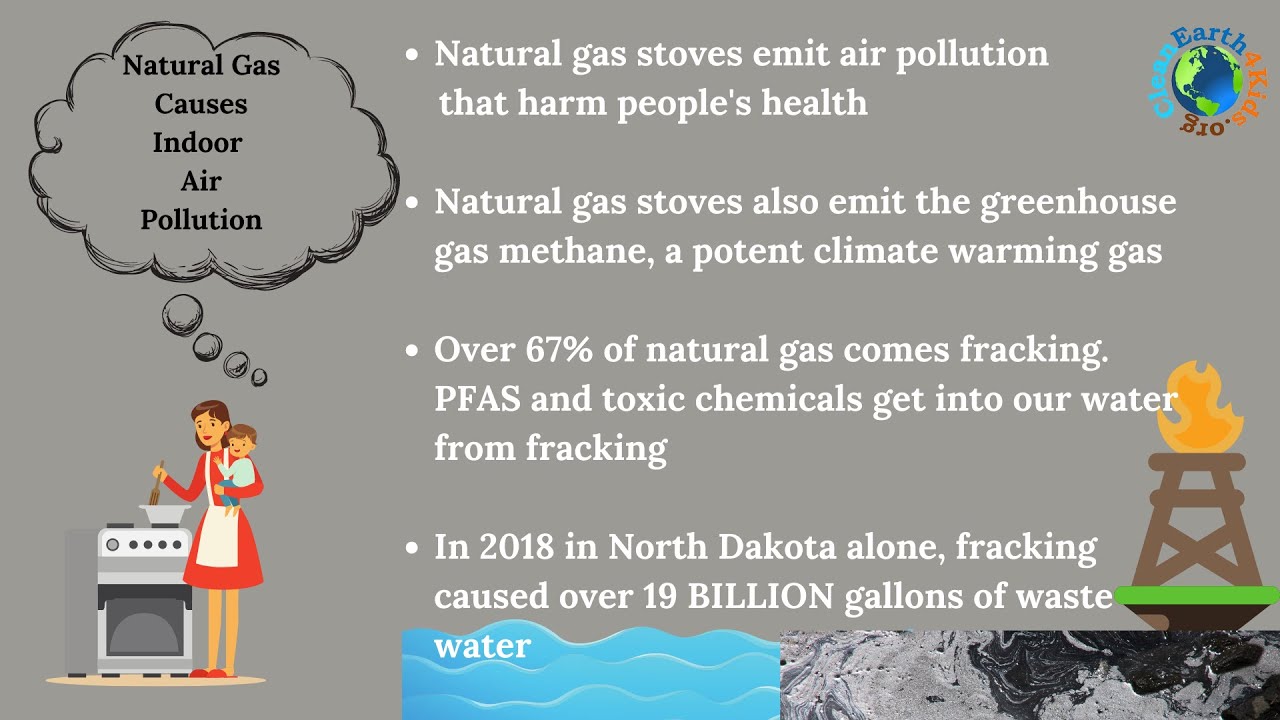 Natural Gas Causes Indoor Air Pollution

CleanEarth4Kids.org

• Natural gas stoves emit air pollution that harm people's health

• Natural gas stoves also emit the greenhouse gas methane, a potent climate warming gas

• Over 67% of natural gas comes fracking. PFAS and toxic chemicals get into our water from fracking

• In 2018 in North Dakota alone, fracking caused over 19 BILLION gallons of waste water